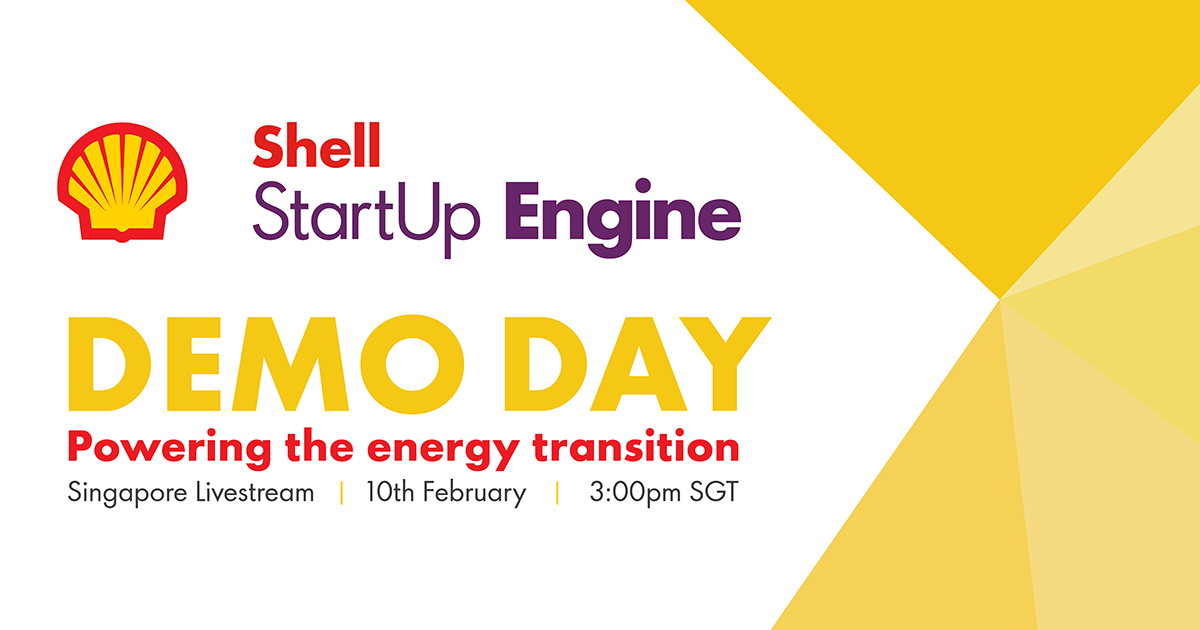 Shell
StartUp Engine

DEMO DAY
Powering the energy transition
Singapore Livestream | 10th February | 3:00pm SGT